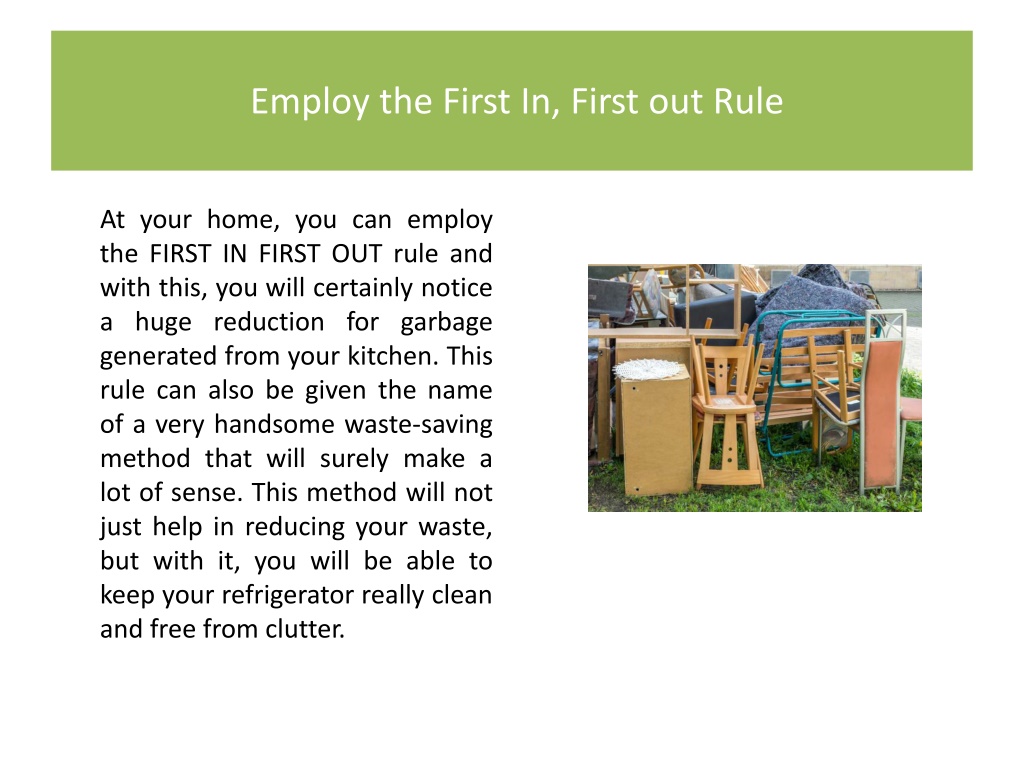 Employ the First In, First out Rule

At your home, you can employ the FIRST IN FIRST OUT rule and with this, you will certainly notice a huge reduction for garbage generated from your kitchen. This rule can also be given the name of a very handsome waste-saving method that will surely make a lot of sense. This method will not just help in reducing your waste, but with it, you will be able to keep your refrigerator really clean and free from clutter.